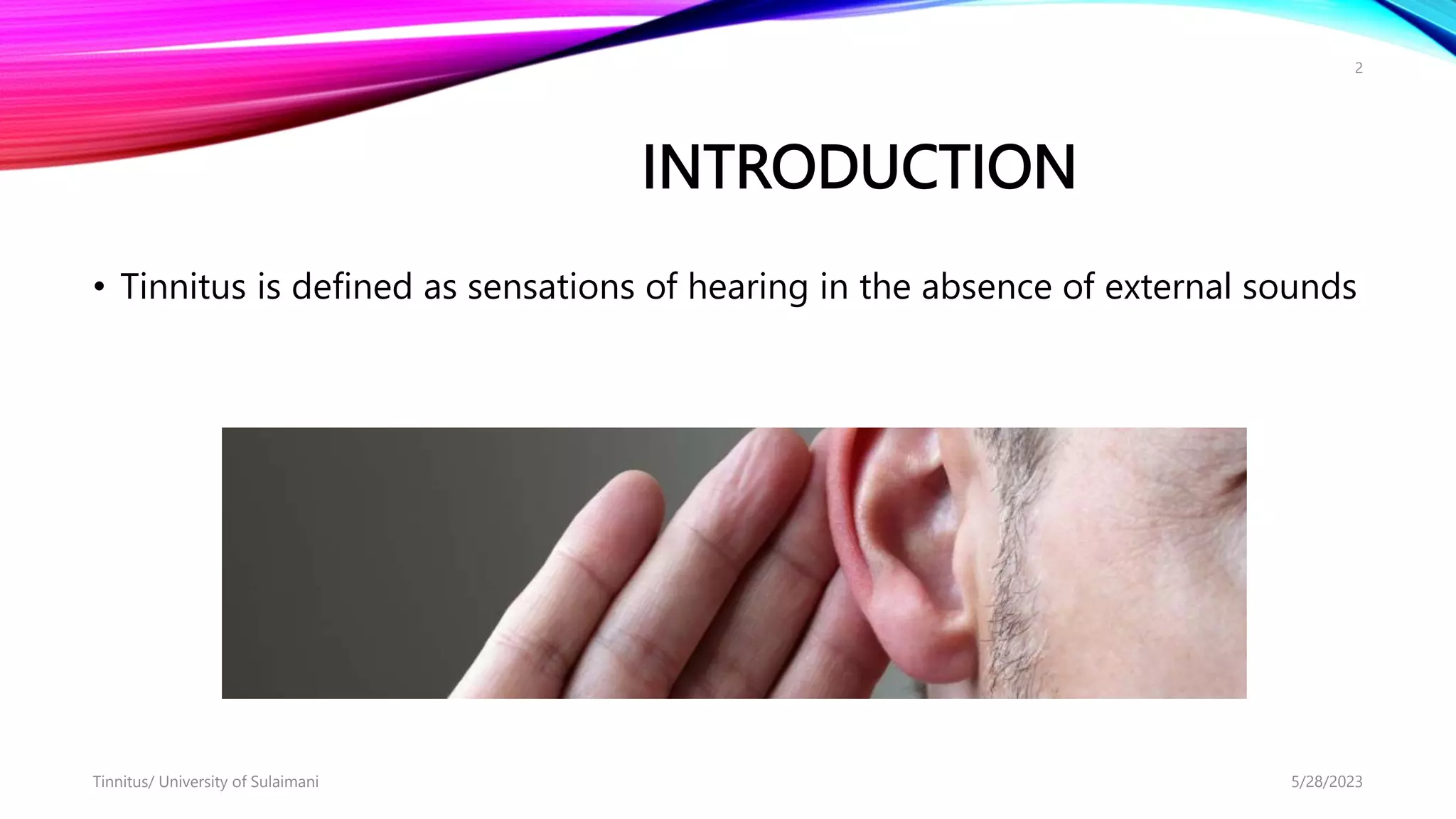 2

INTRODUCTION

• Tinnitus is defined as sensations of hearing in the absence of external sounds

Tinnitus/ University of Sulaimani

5/28/2023